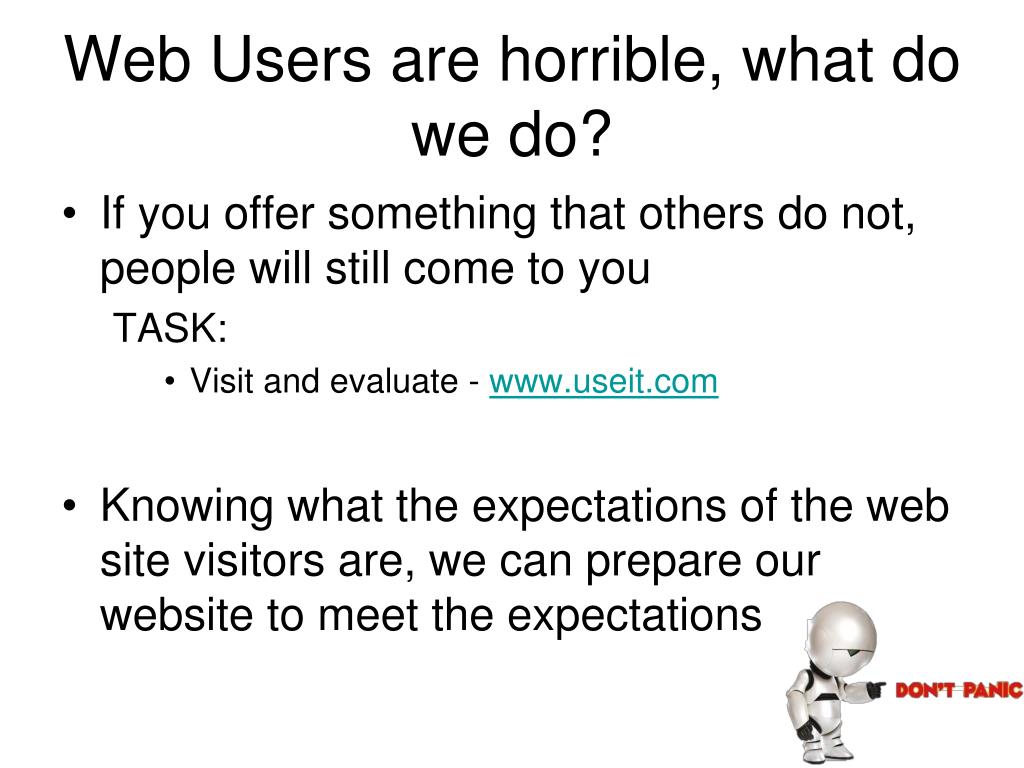 Web Users are horrible, what do we do?

• If you offer something that others do not, people will still come to you

TASK:

• Visit and evaluate - www.useit.com

• Knowing what the expectations of the web site visitors are, we can prepare our website to meet the expectations

DON'T PANIC